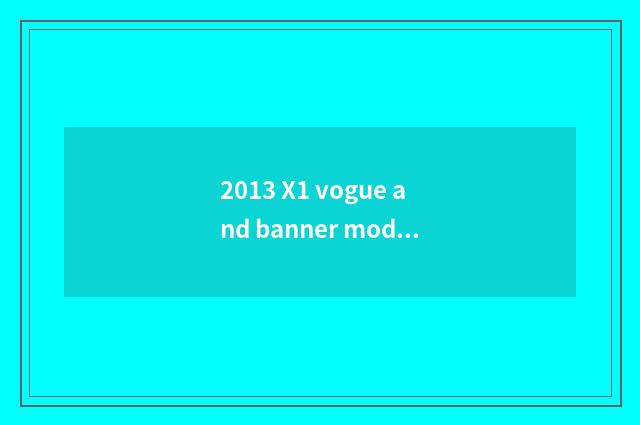 2013 X1 vogue and banner mod...